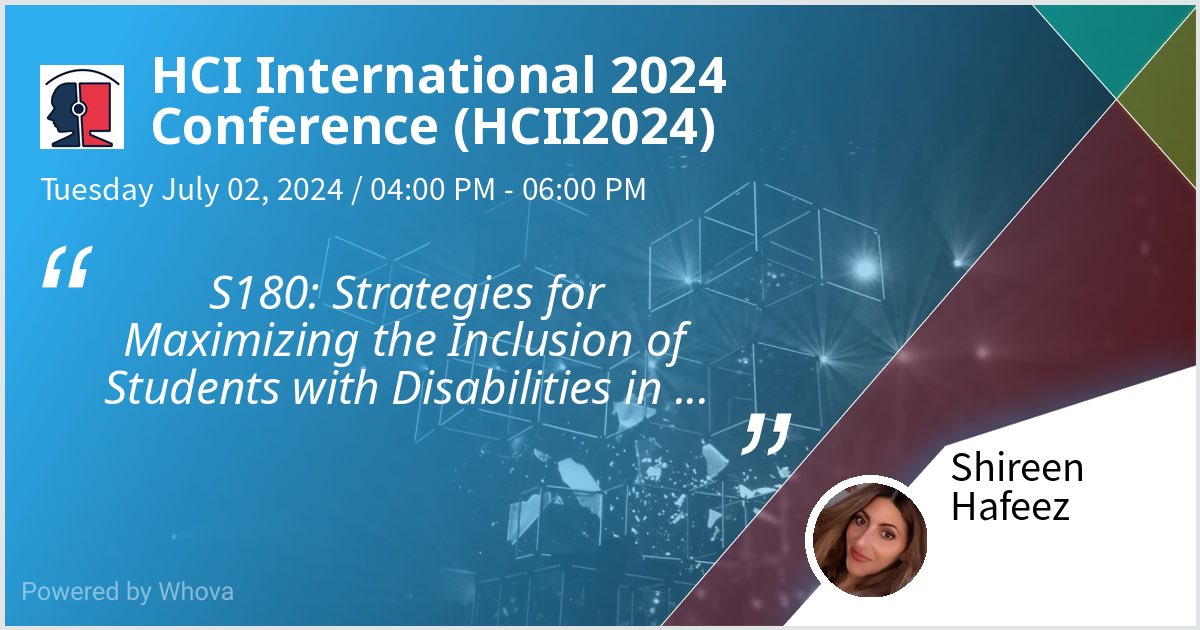 HCI International 2024 Conference (HCII2024)

Tuesday July 02, 2024 / 04:00 PM - 06:00 PM

“ S180: Strategies for Maximizing the Inclusion of Students with Disabilities in ... ”

Shireen Hafeez

Powered by Whova